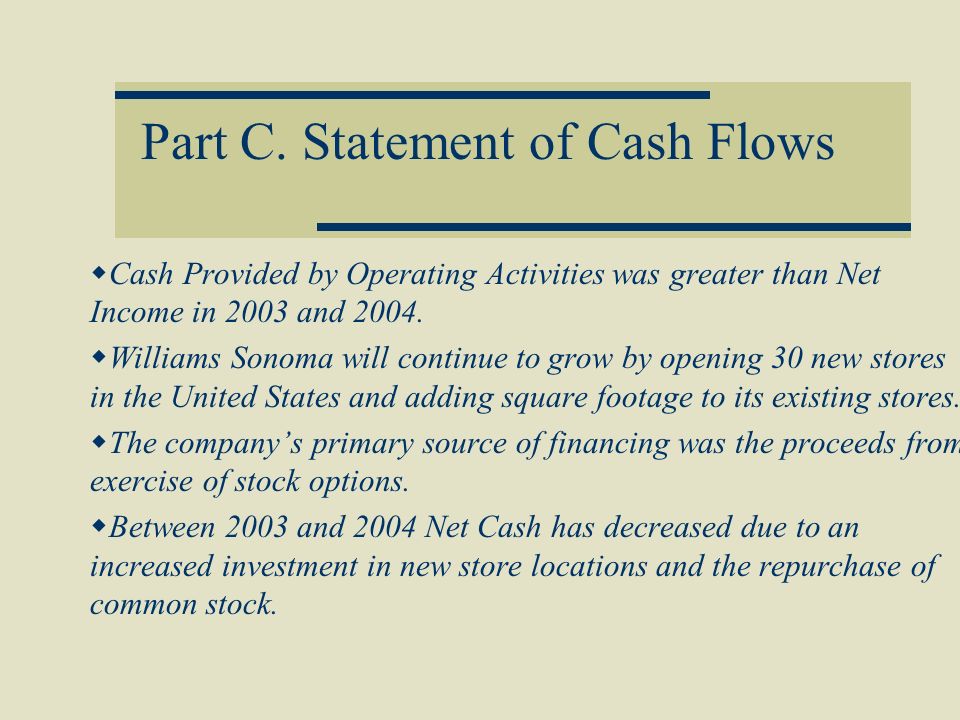 Part C. Statement of Cash Flows

◆Cash Provided by Operating Activities was greater than Net Income in 2003 and 2004.

◆Williams Sonoma will continue to grow by opening 30 new stores in the United States and adding square footage to its existing stores.

◆The company's primary source of financing was the proceeds from exercise of stock options.

◆Between 2003 and 2004 Net Cash has decreased due to an increased investment in new store locations and the repurchase of common stock.